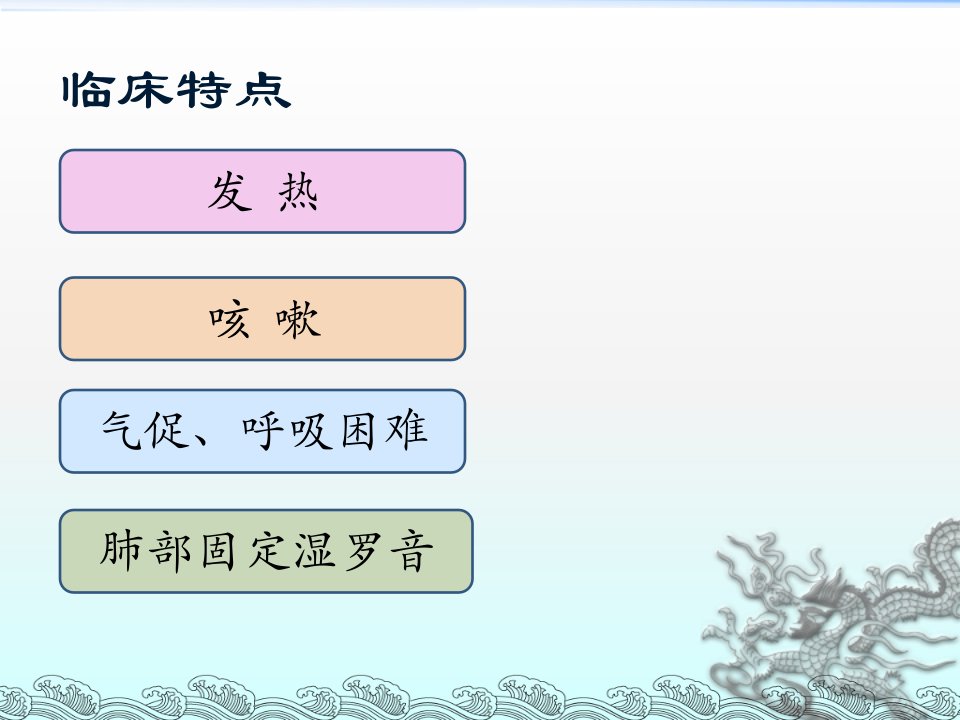 临床特点

发 热

咳 嗽

气促、呼吸困难

肺部固定湿罗音